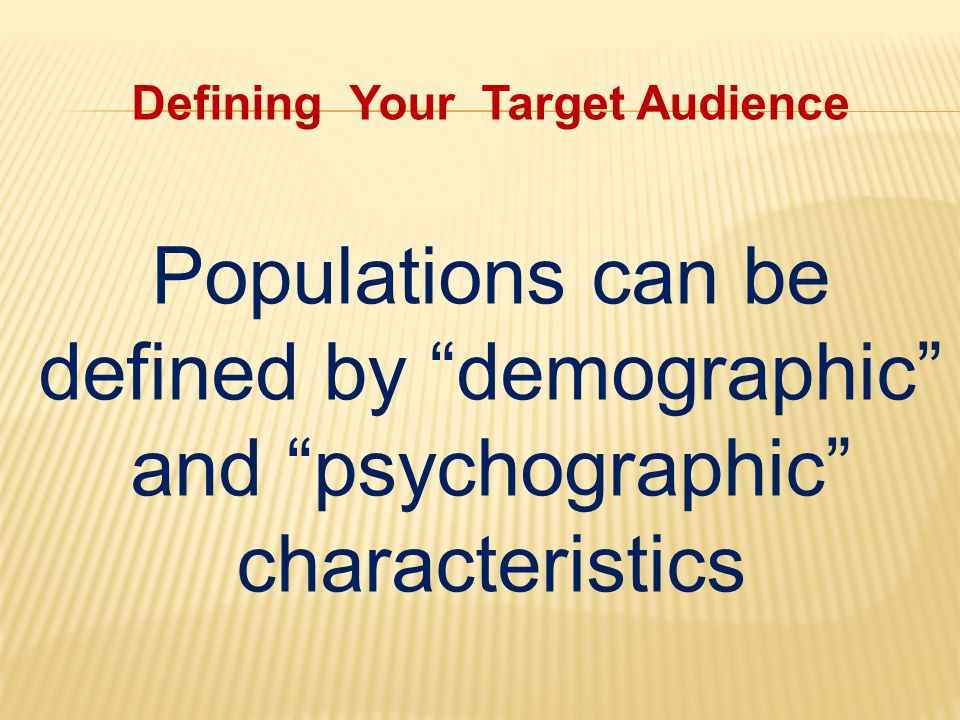 Defining Your Target Audience

Populations can be defined by “demographic” and “psychographic” characteristics